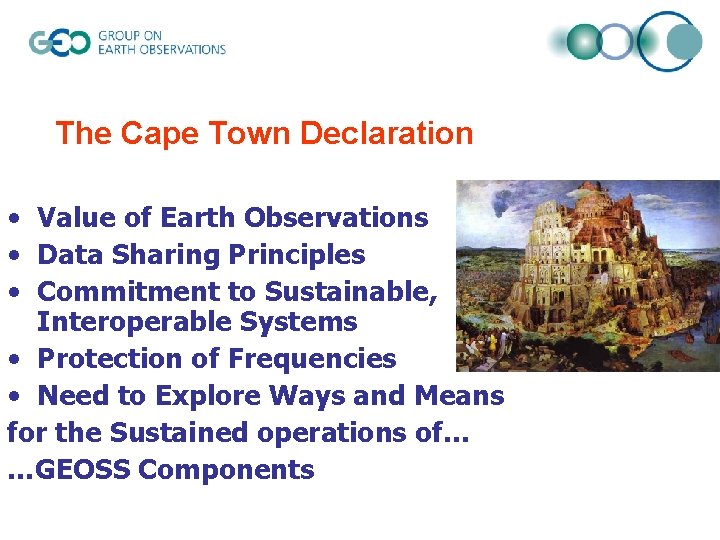 GEO GROUP ON EARTH OBSERVATIONS

The Cape Town Declaration

• Value of Earth Observations
• Data Sharing Principles
• Commitment to Sustainable, Interoperable Systems
• Protection of Frequencies
• Need to Explore Ways and Means for the Sustained operations of…
…GEOSS Components